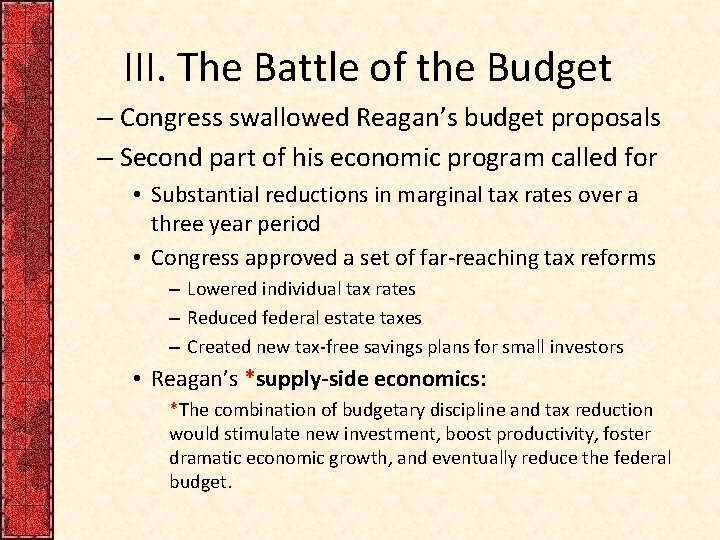 III. The Battle of the Budget

– Congress swallowed Reagan's budget proposals

– Second part of his economic program called for

• Substantial reductions in marginal tax rates over a three year period

• Congress approved a set of far-reaching tax reforms

– Lowered individual tax rates

– Reduced federal estate taxes

– Created new tax-free savings plans for small investors

• Reagan's *supply-side economics:

*The combination of budgetary discipline and tax reduction would stimulate new investment, boost productivity, foster dramatic economic growth, and eventually reduce the federal budget.